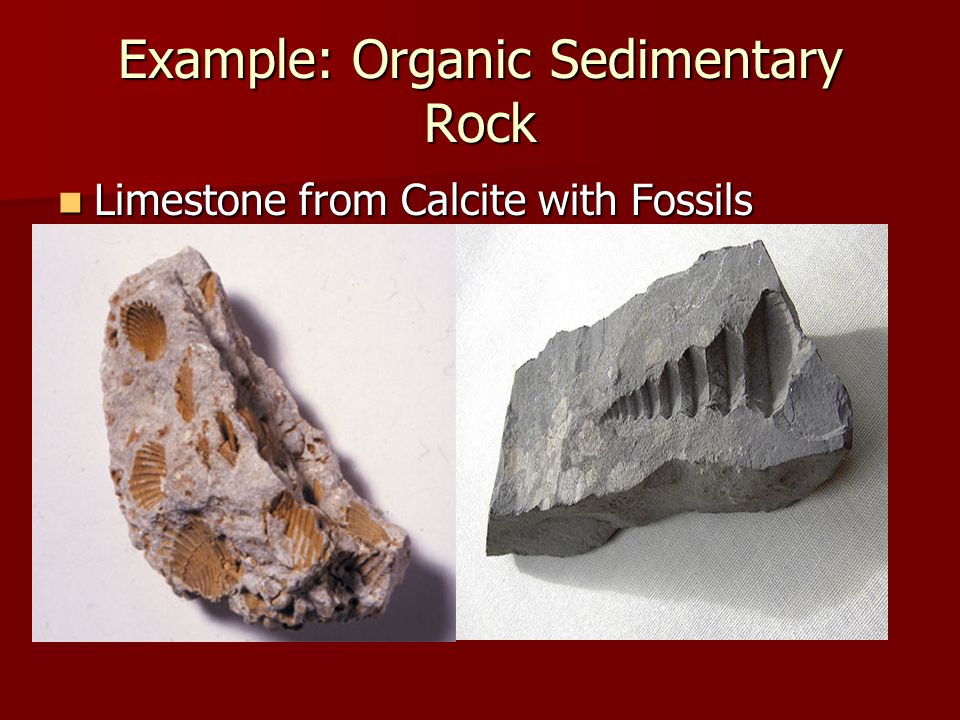 Example: Organic Sedimentary Rock

Limestone from Calcite with Fossils